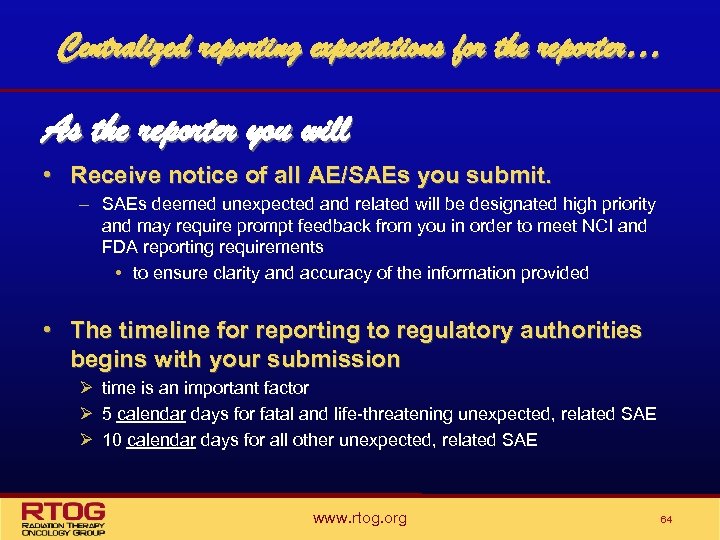 Centralized reporting expectations for the reporter…

As the reporter you will

• Receive notice of all AE/SAEs you submit.

– SAEs deemed unexpected and related will be designated high priority and may require prompt feedback from you in order to meet NCI and FDA reporting requirements

• to ensure clarity and accuracy of the information provided

• The timeline for reporting to regulatory authorities begins with your submission

➢ time is an important factor

➢ 5 calendar days for fatal and life-threatening unexpected, related SAE

➢ 10 calendar days for all other unexpected, related SAE

RTOG
RADIATION THERAPY ONCOLOGY GROUP

www.rtog.org

64